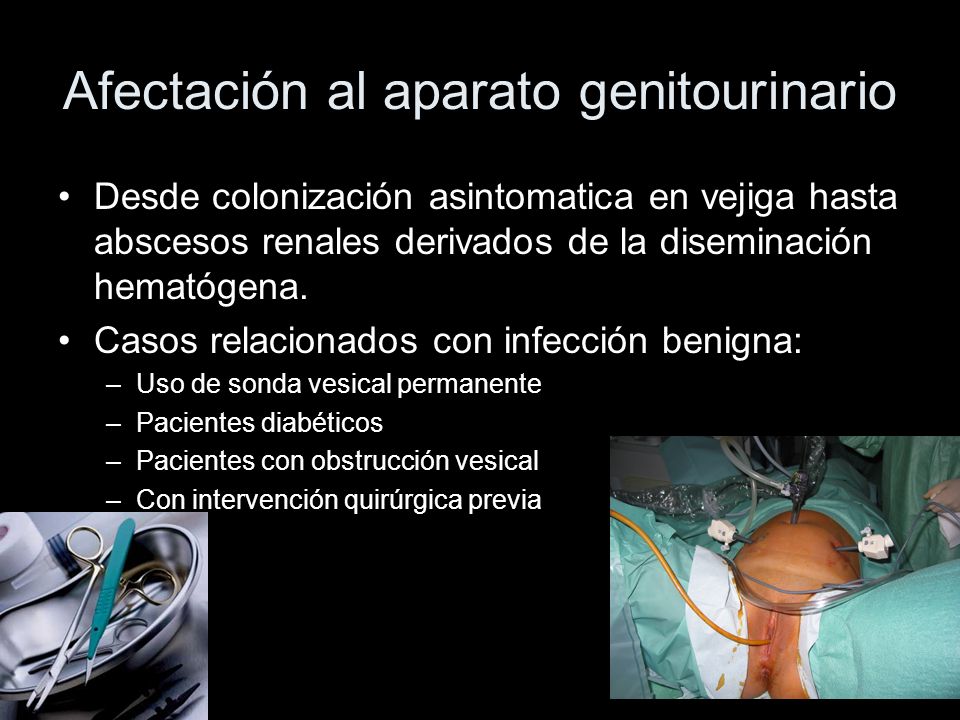 Afectación al aparato genitourinario

• Desde colonización asintomatica en vejiga hasta abscesos renales derivados de la diseminación hematógena.
• Casos relacionados con infección benigna:
– Uso de sonda vesical permanente
– Pacientes diabéticos
– Pacientes con obstrucción vesical
– Con intervención quirúrgica previa